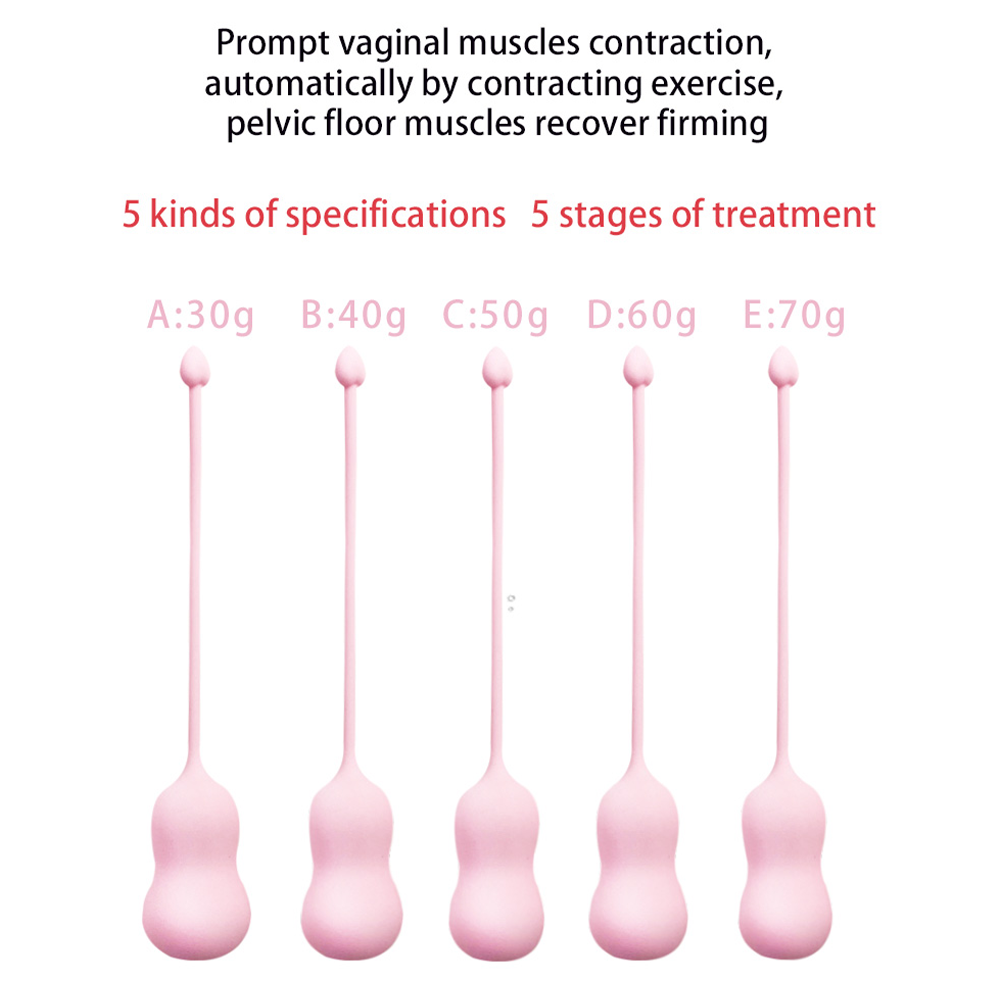 Prompt vaginal muscles contraction, automatically by contracting exercise, pelvic floor muscles recover firming

5 kinds of specifications   5 stages of treatment

A:30g   B:40g   C:50g   D:60g   E:70g